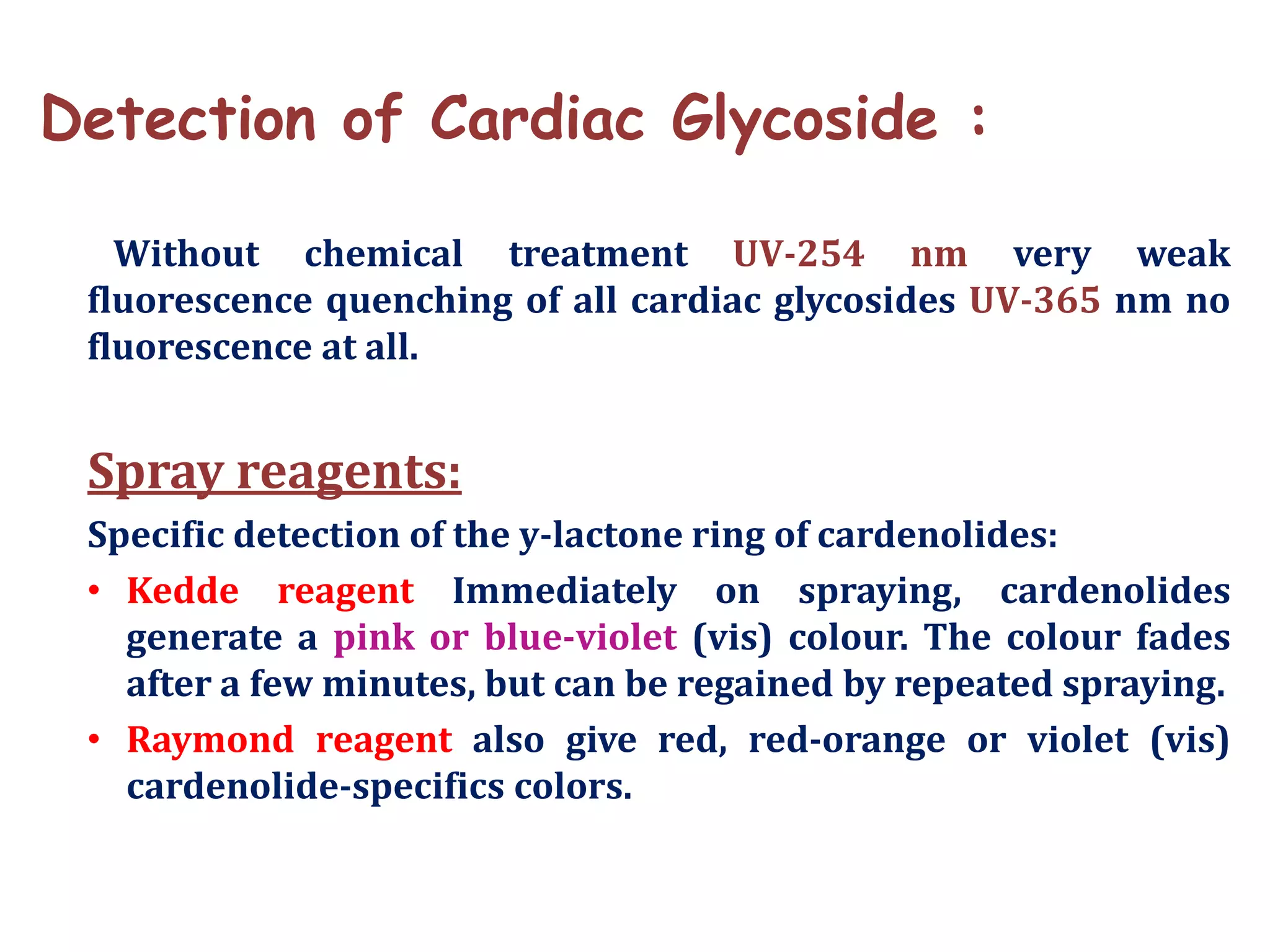 Detection of Cardiac Glycoside :

Without chemical treatment UV-254 nm very weak fluorescence quenching of all cardiac glycosides UV-365 nm no fluorescence at all.

Spray reagents:

Specific detection of the y-lactone ring of cardenolides:

• Kedde reagent Immediately on spraying, cardenolides generate a pink or blue-violet (vis) colour. The colour fades after a few minutes, but can be regained by repeated spraying.

• Raymond reagent also give red, red-orange or violet (vis) cardenolide-specifics colors.